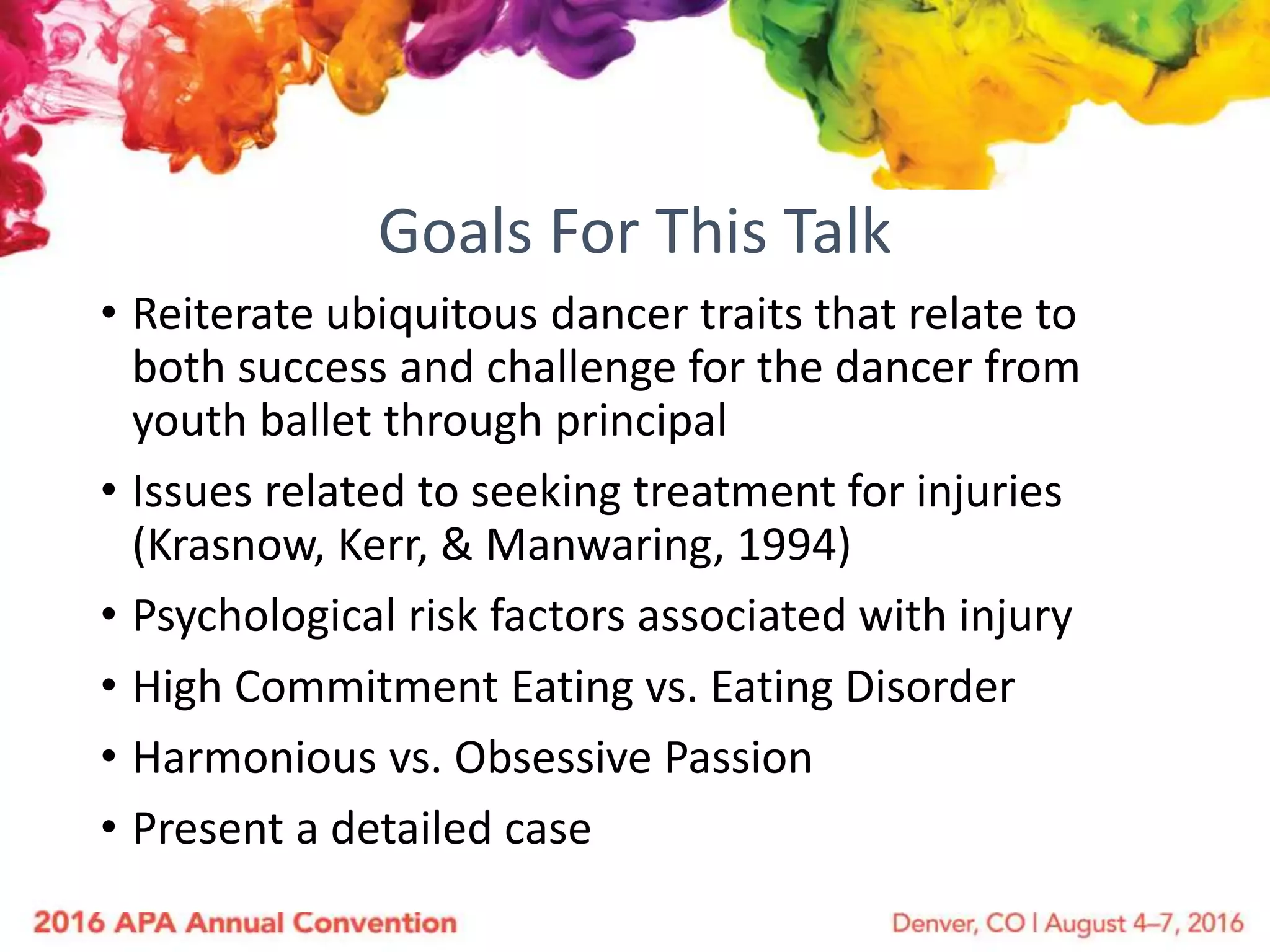 Goals For This Talk

• Reiterate ubiquitous dancer traits that relate to both success and challenge for the dancer from youth ballet through principal

• Issues related to seeking treatment for injuries (Krasnow, Kerr, & Manwaring, 1994)

• Psychological risk factors associated with injury

• High Commitment Eating vs. Eating Disorder

• Harmonious vs. Obsessive Passion

• Present a detailed case

2016 APA Annual Convention

Denver, CO | August 4–7, 2016